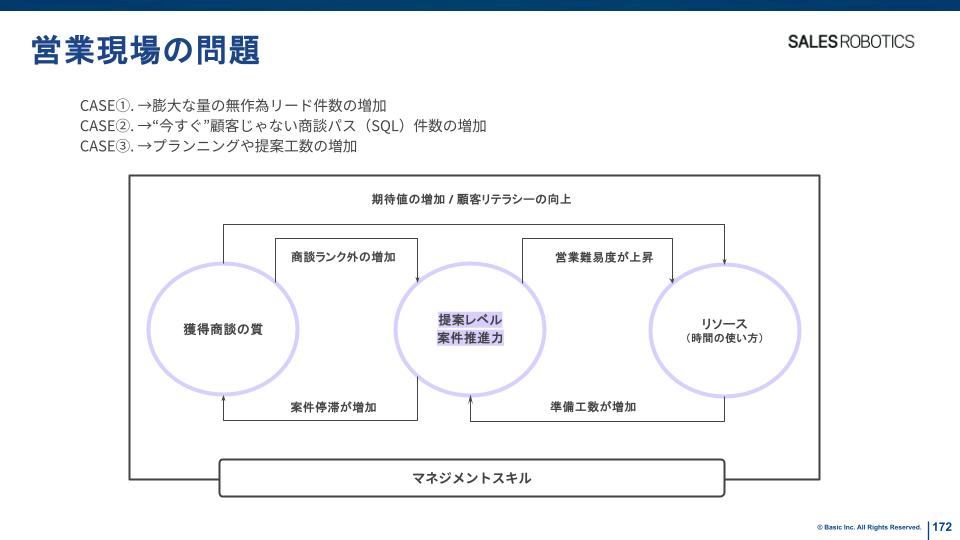 営業現場の問題

SALES ROBOTICS

CASE①. →膨大な量の無作為リード件数の増加
CASE②. →“今すぐ”顧客じゃない商談パス（SQL）件数の増加
CASE③. →プランニングや提案工数の増加

期待値の増加 / 顧客リテラシーの向上

商談ランク外の増加

営業難易度が上昇

獲得商談の質

提案レベル
案件推進力

リソース
（時間の使い方）

案件停滞が増加

準備工数が増加

マネジメントスキル

© Basic Inc. All Rights Reserved. 172